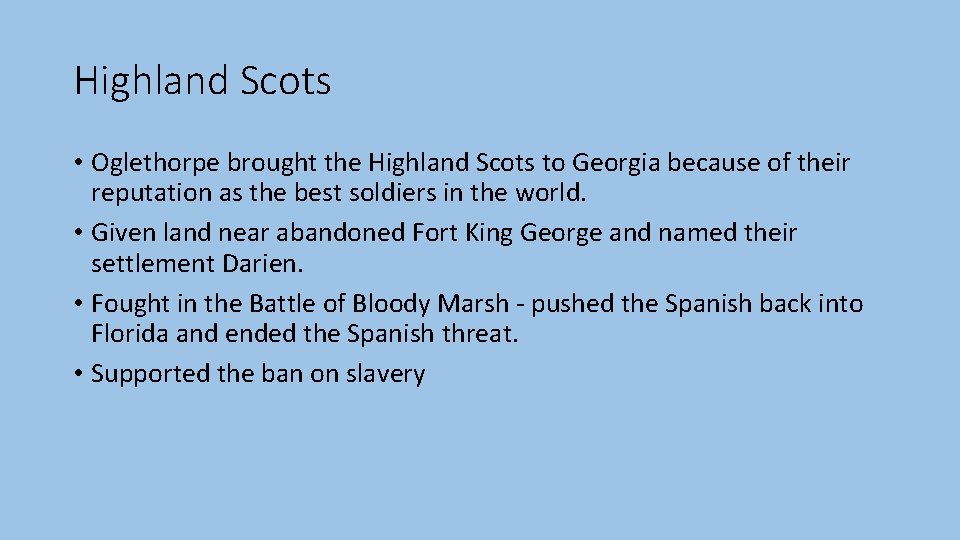 Highland Scots

• Oglethorpe brought the Highland Scots to Georgia because of their reputation as the best soldiers in the world.
• Given land near abandoned Fort King George and named their settlement Darien.
• Fought in the Battle of Bloody Marsh - pushed the Spanish back into Florida and ended the Spanish threat.
• Supported the ban on slavery